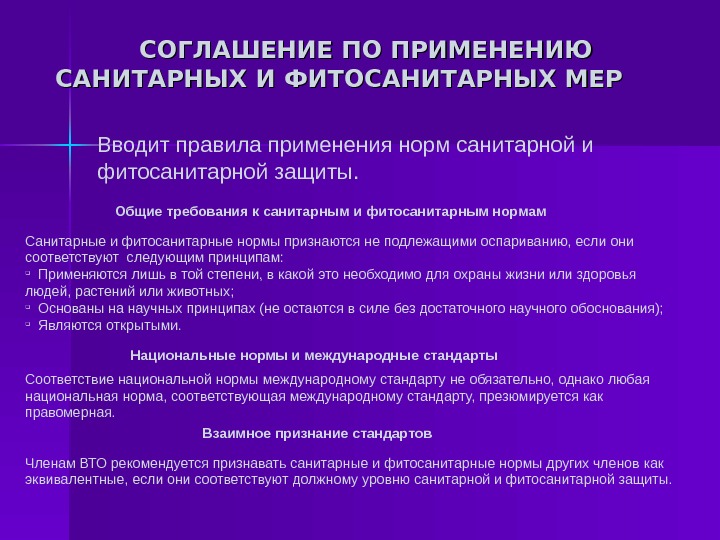 СОГЛАШЕНИЕ ПО ПРИМЕНЕНИЮ САНИТАРНЫХ И ФИТОСАНИТАРНЫХ МЕР

Вводит правила применения норм санитарной и фитосанитарной защиты.

Общие требования к санитарным и фитосанитарным нормам

Санитарные и фитосанитарные нормы признаются не подлежащими оспариванию, если они соответствуют следующим принципам:
▫ Применяются лишь в той степени, в какой это необходимо для охраны жизни или здоровья людей, растений или животных;
▫ Основаны на научных принципах (не остаются в силе без достаточного научного обоснования);
▫ Являются открытыми.

Национальные нормы и международные стандарты

Соответствие национальной нормы международному стандарту не обязательно, однако любая национальная норма, соответствующая международному стандарту, презюмируется как правомерная.

Взаимное признание стандартов

Членам ВТО рекомендуется признавать санитарные и фитосанитарные нормы других членов как эквивалентные, если они соответствуют должному уровню санитарной и фитосанитарной защиты.